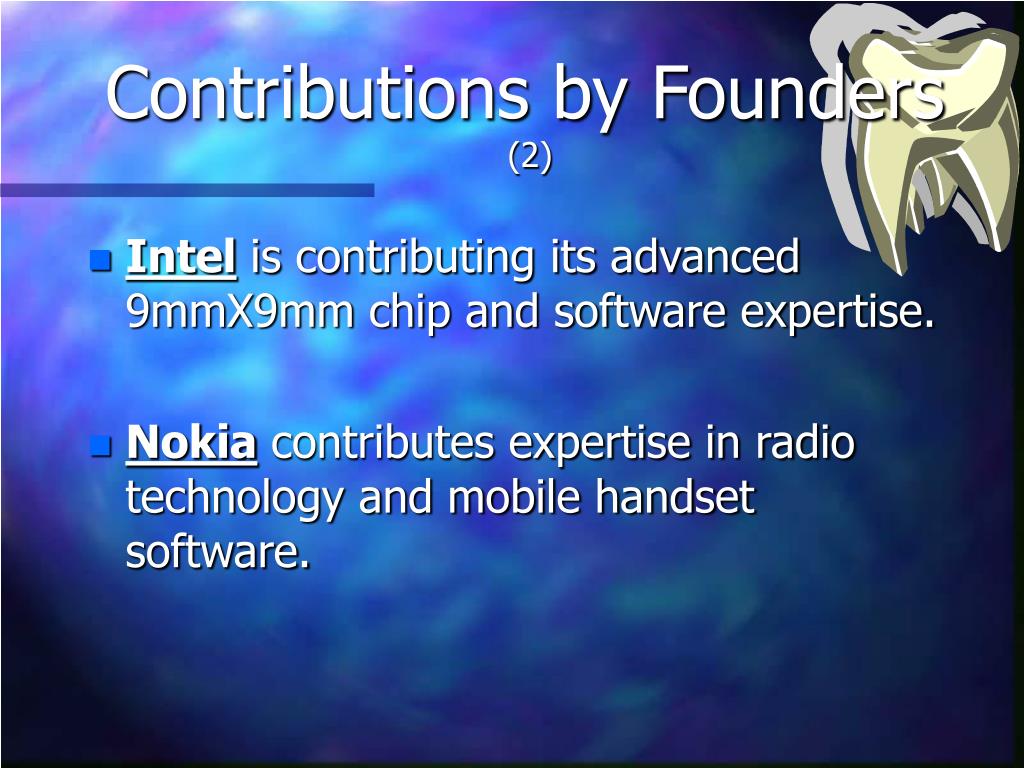 Contributions by Founders
(2)

Intel is contributing its advanced 9mmX9mm chip and software expertise.

Nokia contributes expertise in radio technology and mobile handset software.